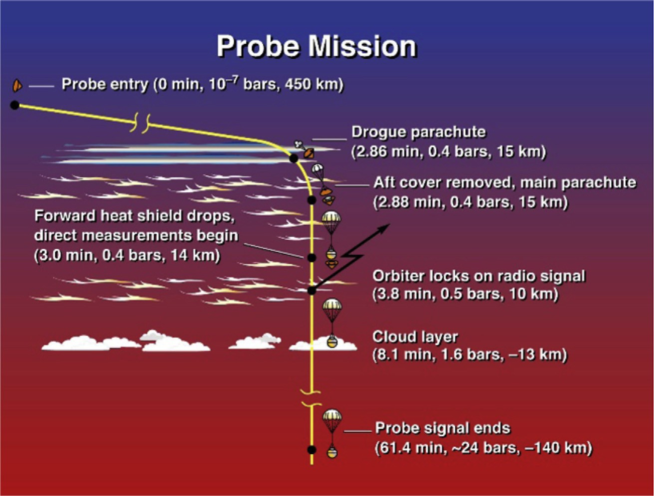 Probe Mission

Probe entry (0 min, $10^{-7}$ bars, 450 km)

Drogue parachute
(2.86 min, 0.4 bars, 15 km)

Aft cover removed, main parachute
(2.88 min, 0.4 bars, 15 km)

Forward heat shield drops, direct measurements begin
(3.0 min, 0.4 bars, 14 km)

Orbiter locks on radio signal
(3.8 min, 0.5 bars, 10 km)

Cloud layer
(8.1 min, 1.6 bars, –13 km)

Probe signal ends
(61.4 min, ~24 bars, –140 km)